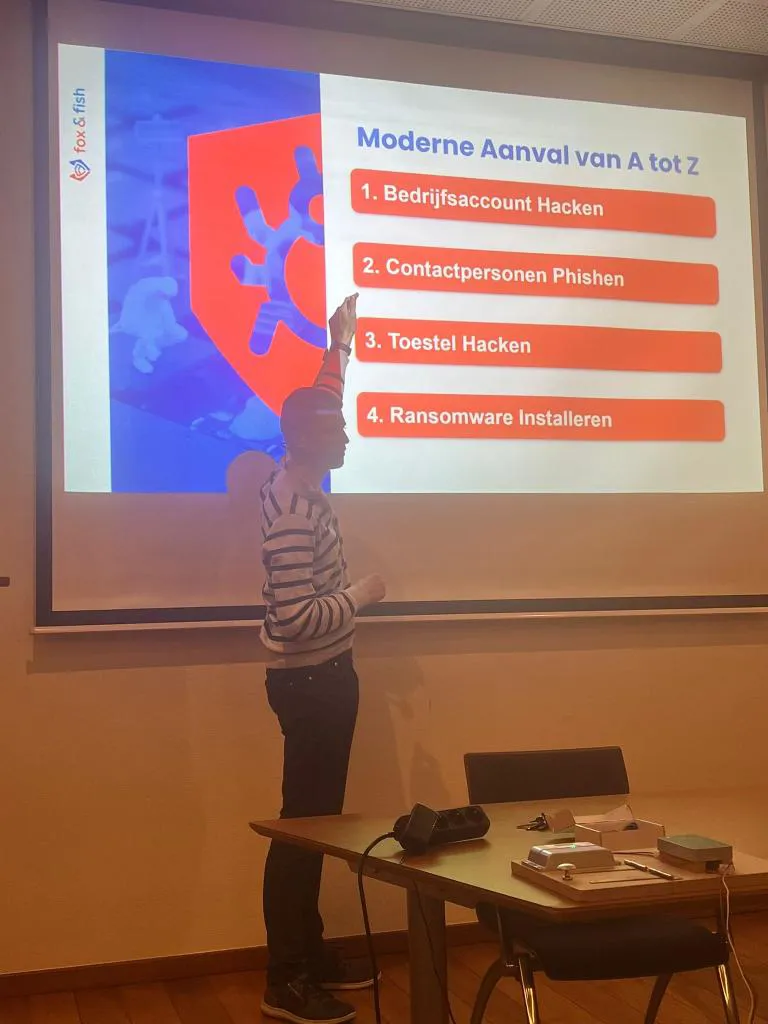 fox & fish

Moderne Aanval van A tot Z

1. Bedrijfsaccount Hacken

2. Contactpersonen Phishen

3. Toestel Hacken

4. Ransomware Installeren